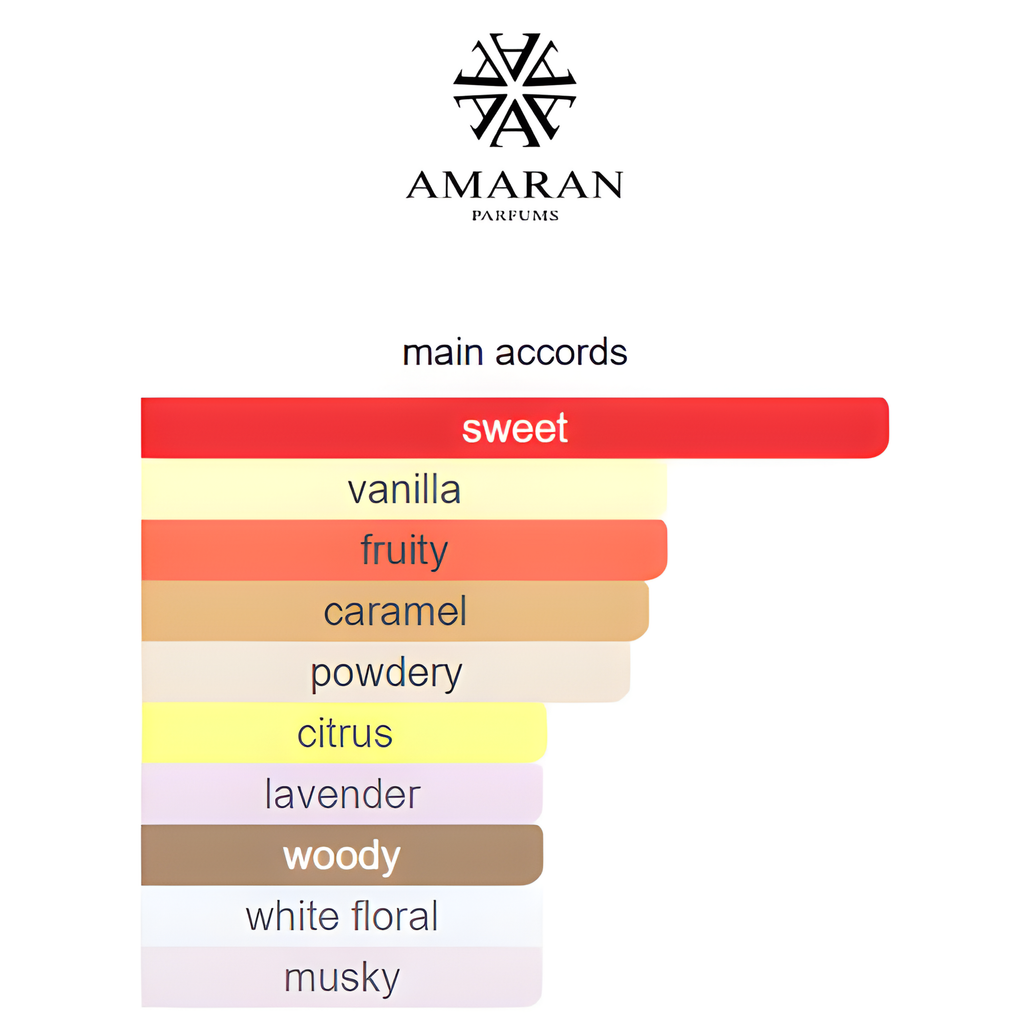 AMARAN
PARFUMS

main accords

sweet
vanilla
fruity
caramel
powdery
citrus
lavender
woody
white floral
musky